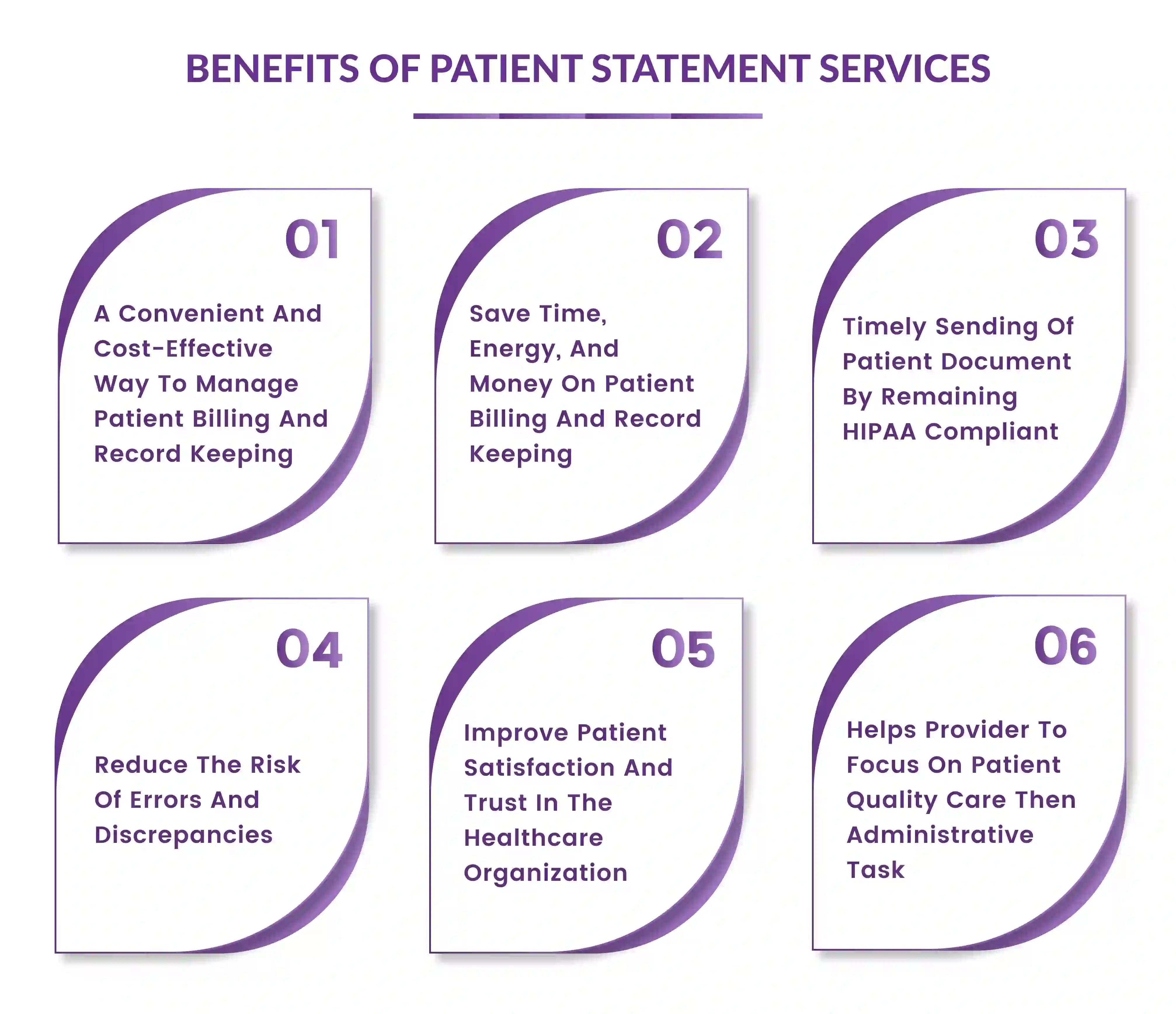 BENEFITS OF PATIENT STATEMENT SERVICES

01

A Convenient And Cost-Effective Way To Manage Patient Billing And Record Keeping

02

Save Time, Energy, And Money On Patient Billing And Record Keeping

03

Timely Sending Of Patient Document By Remaining HIPAA Compliant

04

Reduce The Risk Of Errors And Discrepancies

05

Improve Patient Satisfaction And Trust In The Healthcare Organization

06

Helps Provider To Focus On Patient Quality Care Then Administrative Task